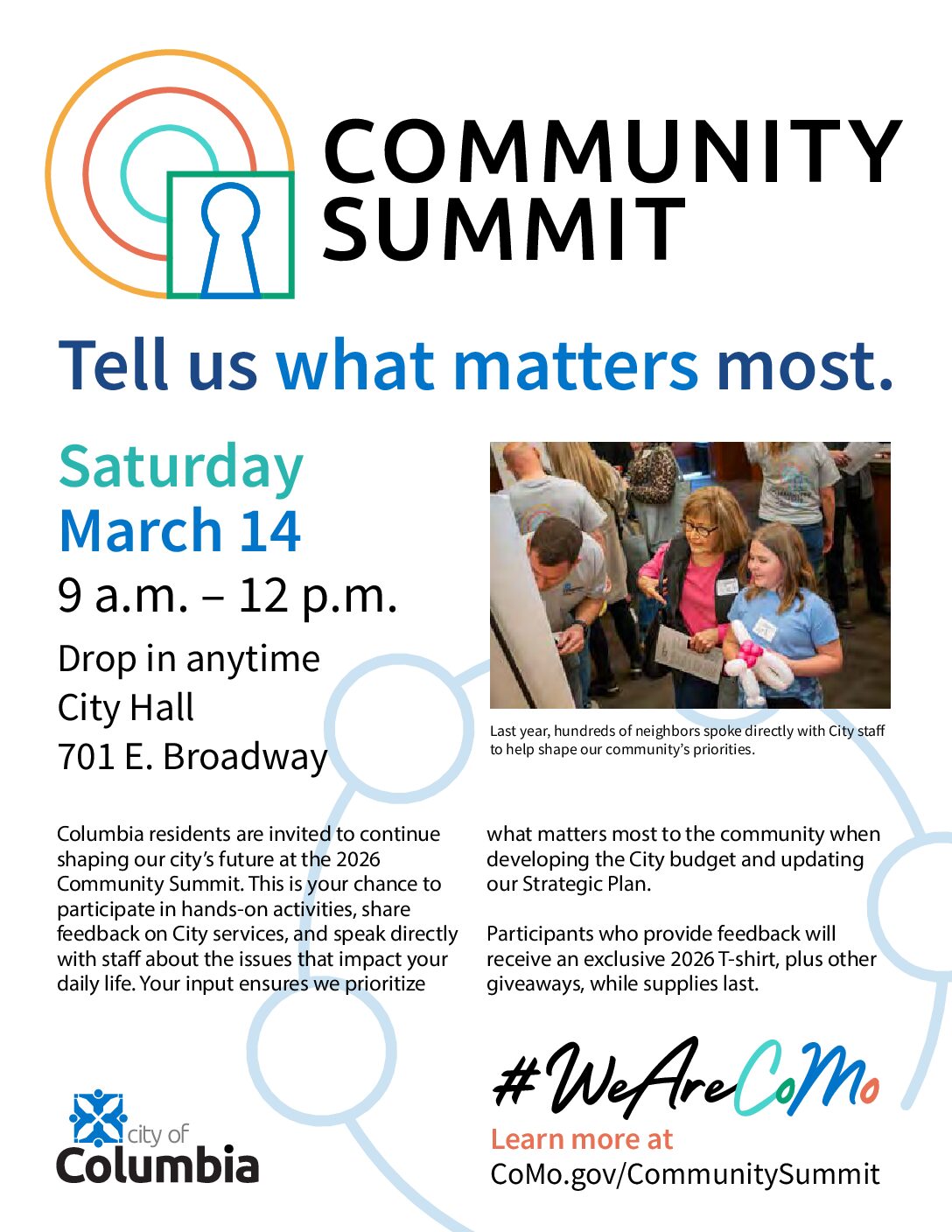 COMMUNITY SUMMIT

Tell us what matters most.

Saturday
March 14
9 a.m. – 12 p.m.
Drop in anytime
City Hall
701 E. Broadway

Last year, hundreds of neighbors spoke directly with City staff to help shape our community's priorities.

Columbia residents are invited to continue shaping our city's future at the 2026 Community Summit. This is your chance to participate in hands-on activities, share feedback on City services, and speak directly with staff about the issues that impact your daily life. Your input ensures we prioritize what matters most to the community when developing the City budget and updating our Strategic Plan.

Participants who provide feedback will receive an exclusive 2026 T-shirt, plus other giveaways, while supplies last.

city of Columbia

#WeAreCoMo
Learn more at
CoMo.gov/CommunitySummit